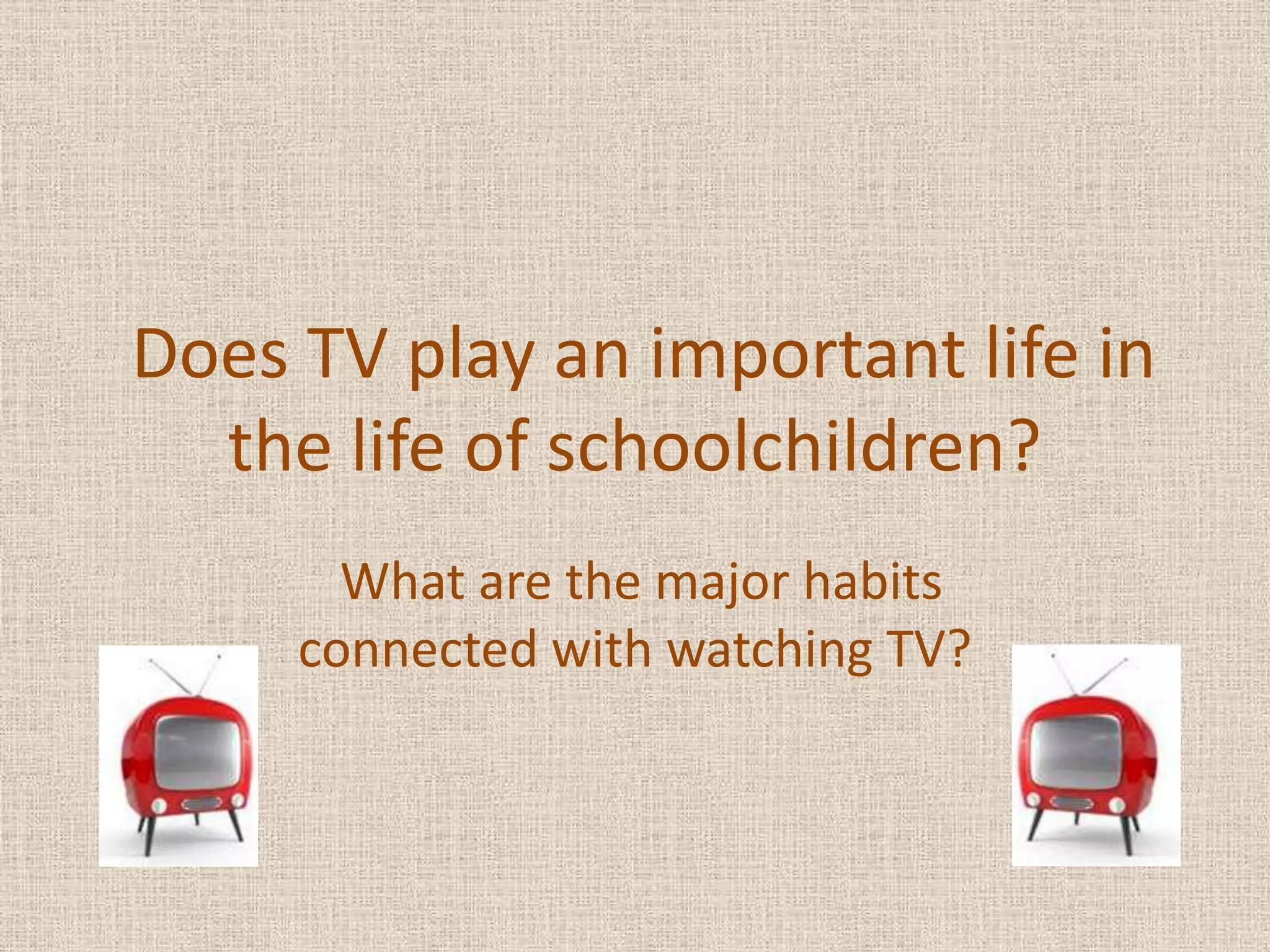 Does TV play an important life in the life of schoolchildren?

What are the major habits connected with watching TV?